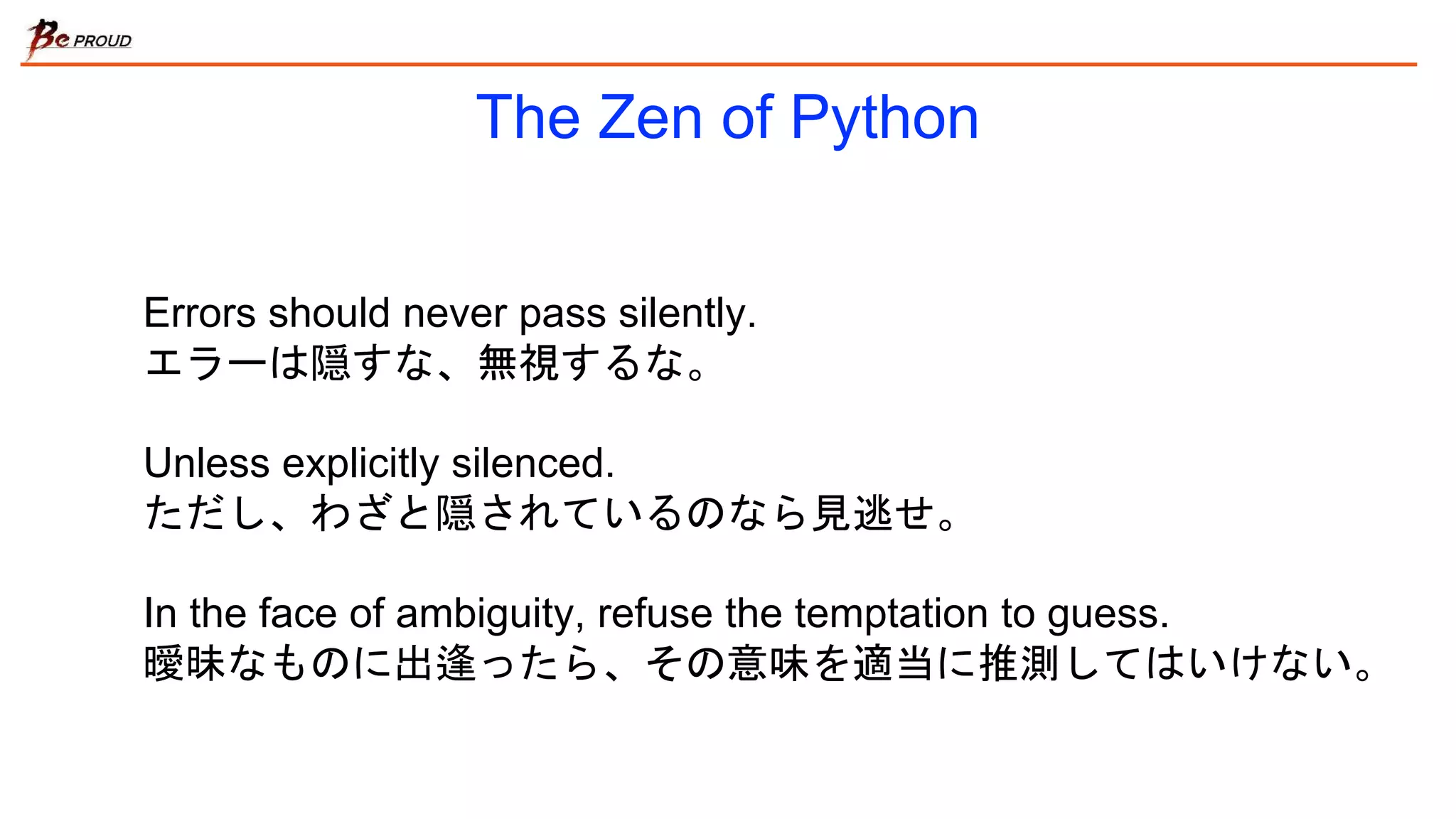 Be PROUD

The Zen of Python

Errors should never pass silently.
エラーは隠すな、無視するな。

Unless explicitly silenced.
ただし、わざと隠されているのなら見逃せ。

In the face of ambiguity, refuse the temptation to guess.
曖昧なものに出逢ったら、その意味を適当に推測してはいけない。